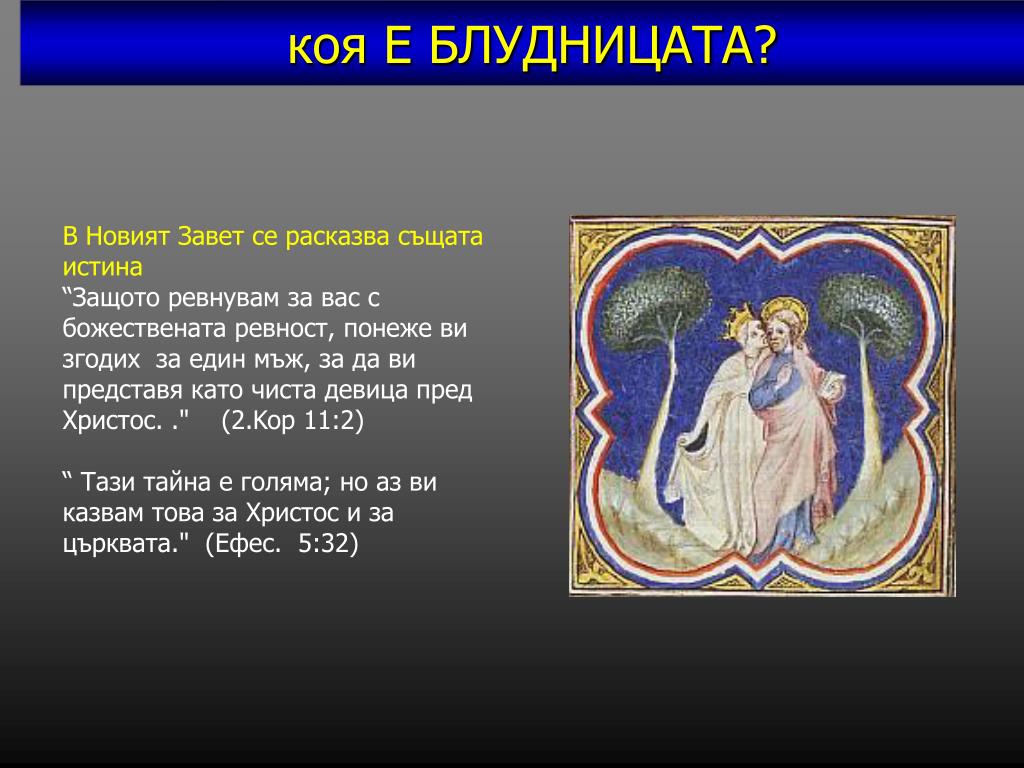 коя Е БЛУДНИЦАТА?

В Новият Завет се расказва същата истина
“Защото ревнувам за вас с божествената ревност, понеже ви згодих за един мъж, за да ви представя като чиста девица пред Христос. ."  (2.Кор 11:2)

“ Тази тайна е голяма; но аз ви казвам това за Христос и за църквата."  (Ефес.  5:32)